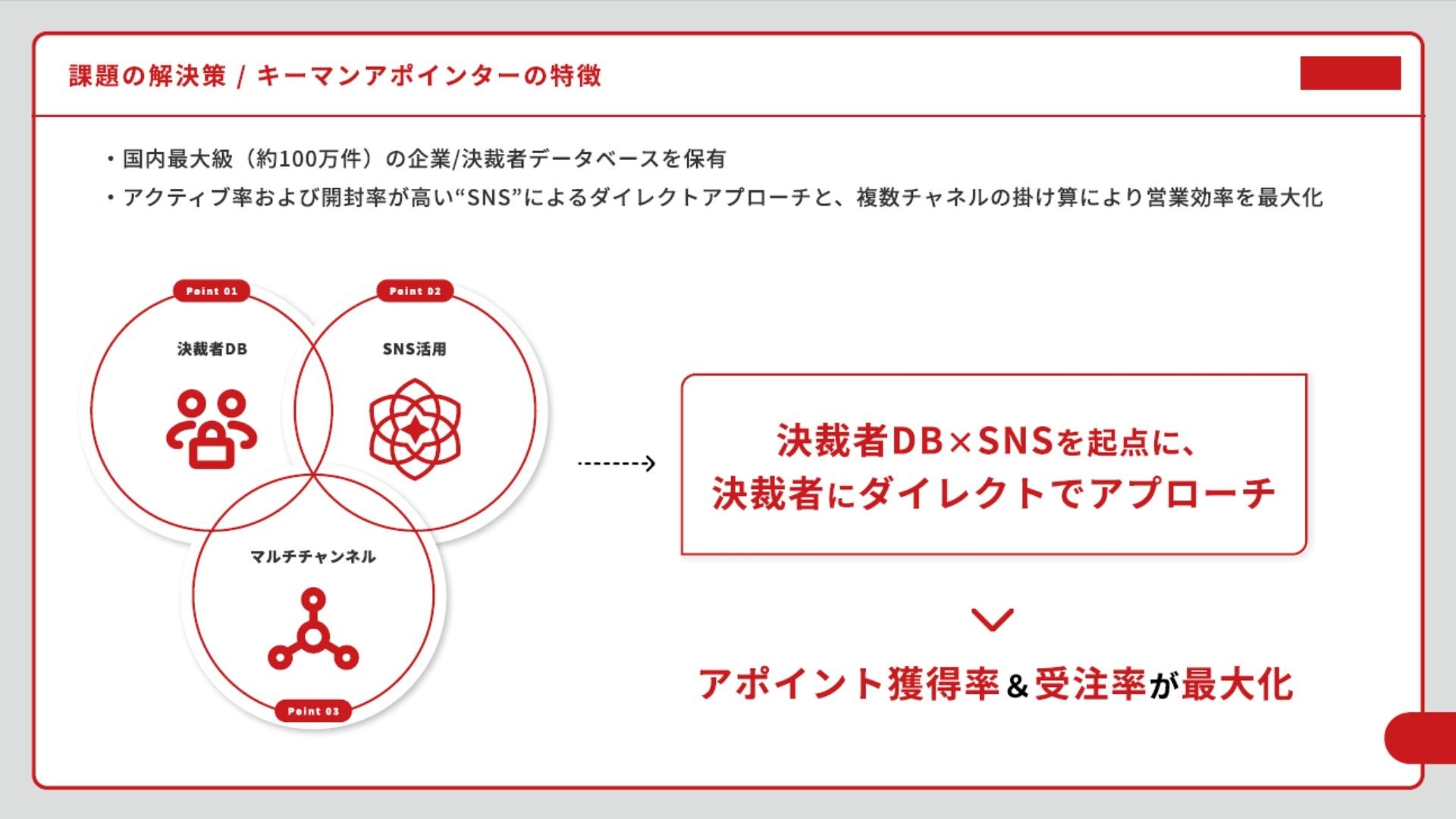 課題の解決策 / キーマンアポインターの特徴

・国内最大級（約100万件）の企業/決裁者データベースを保有
・アクティブ率および開封率が高い“SNS”によるダイレクトアプローチと、複数チャネルの掛け算により営業効率を最大化

Point 01
決裁者DB

Point 02
SNS活用

マルチチャンネル
Point 03

決裁者DB×SNSを起点に、
決裁者にダイレクトでアプローチ

アポイント獲得率＆受注率が最大化